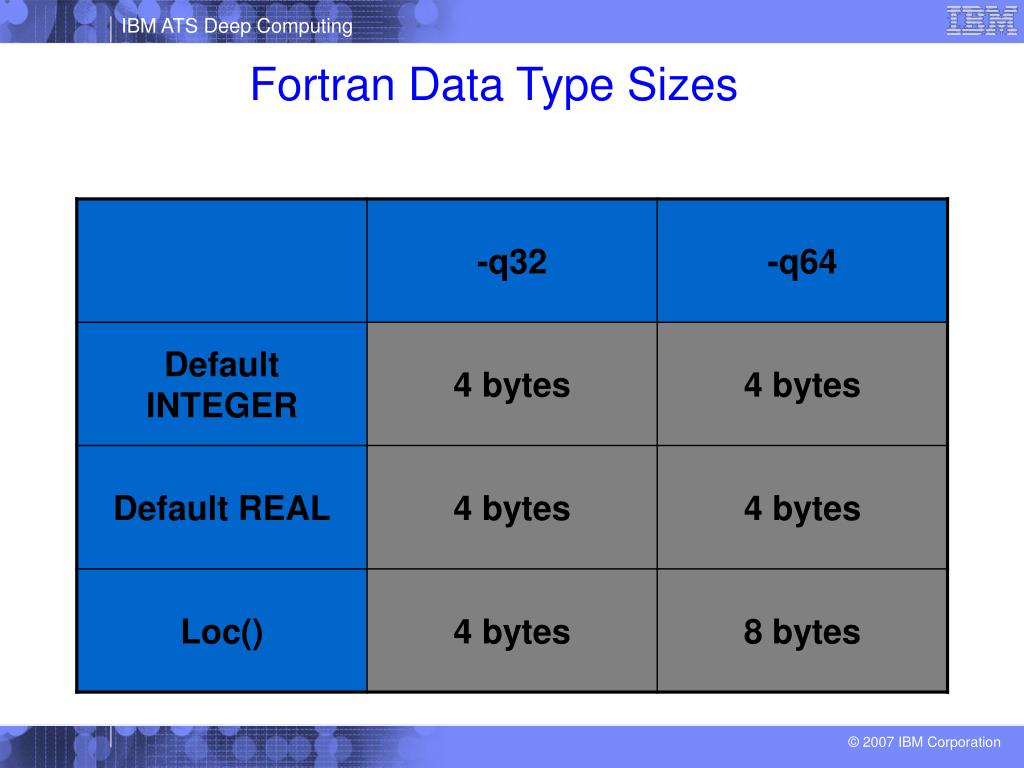 IBM ATS Deep Computing

IBM

Fortran Data Type Sizes

| | -q32 | -q64 |
|---|---|---|
| Default INTEGER | 4 bytes | 4 bytes |
| Default REAL | 4 bytes | 4 bytes |
| Loc() | 4 bytes | 8 bytes |

© 2007 IBM Corporation